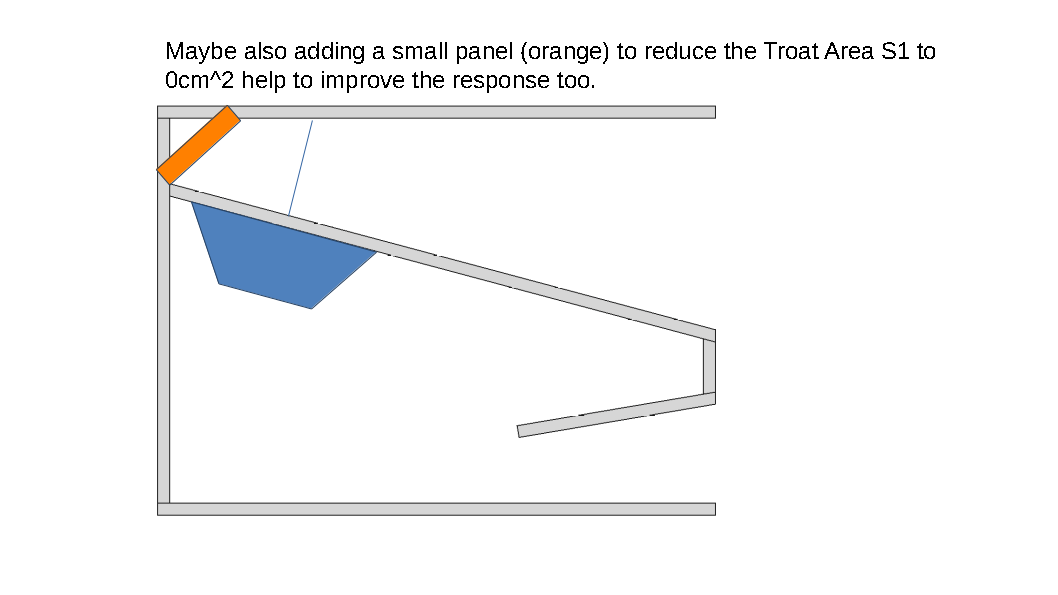 Maybe also adding a small panel (orange) to reduce the Troat Area S1 to 0cm^2 help to improve the response too.